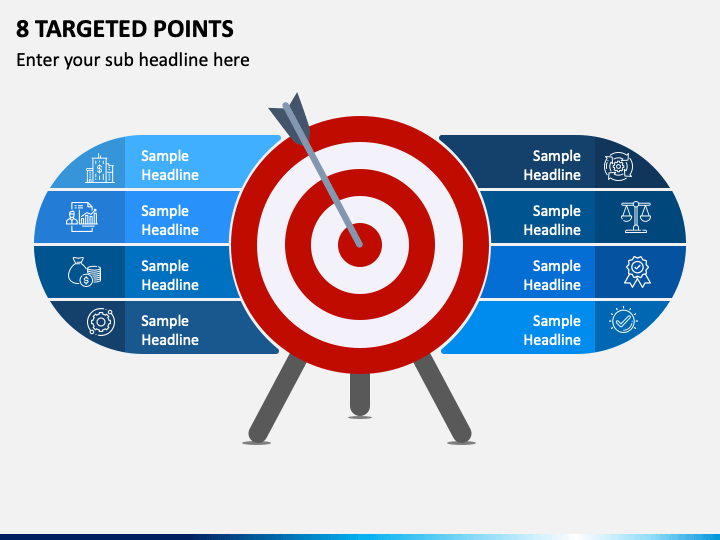 8 TARGETED POINTS

Enter your sub headline here

Sample Headline

Sample Headline

Sample Headline

Sample Headline

Sample Headline

Sample Headline

Sample Headline

Sample Headline